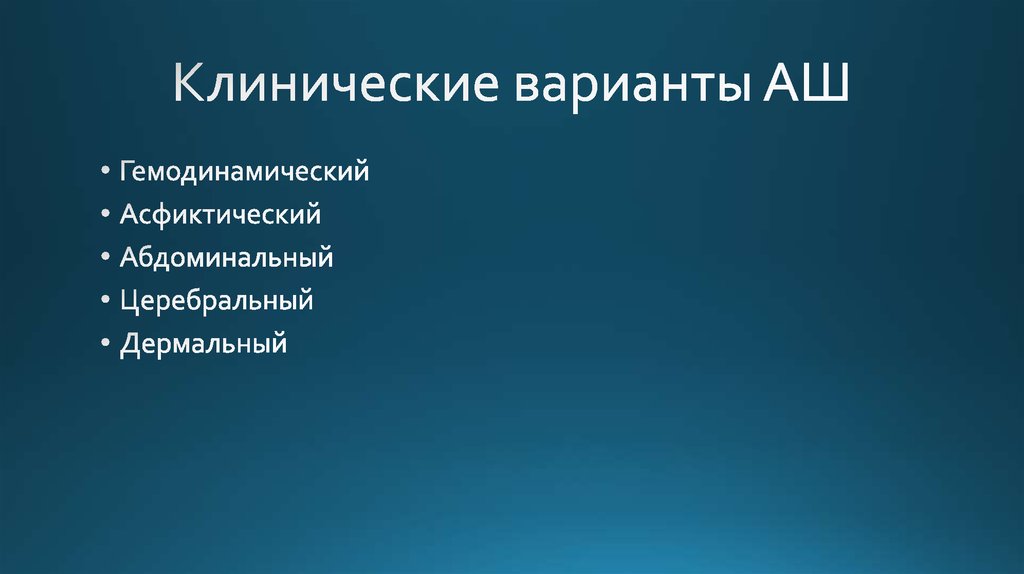 Клинические варианты АШ

• Гемодинамический
• Асфиктический
• Абдоминальный
• Церебральный
• Дермальный